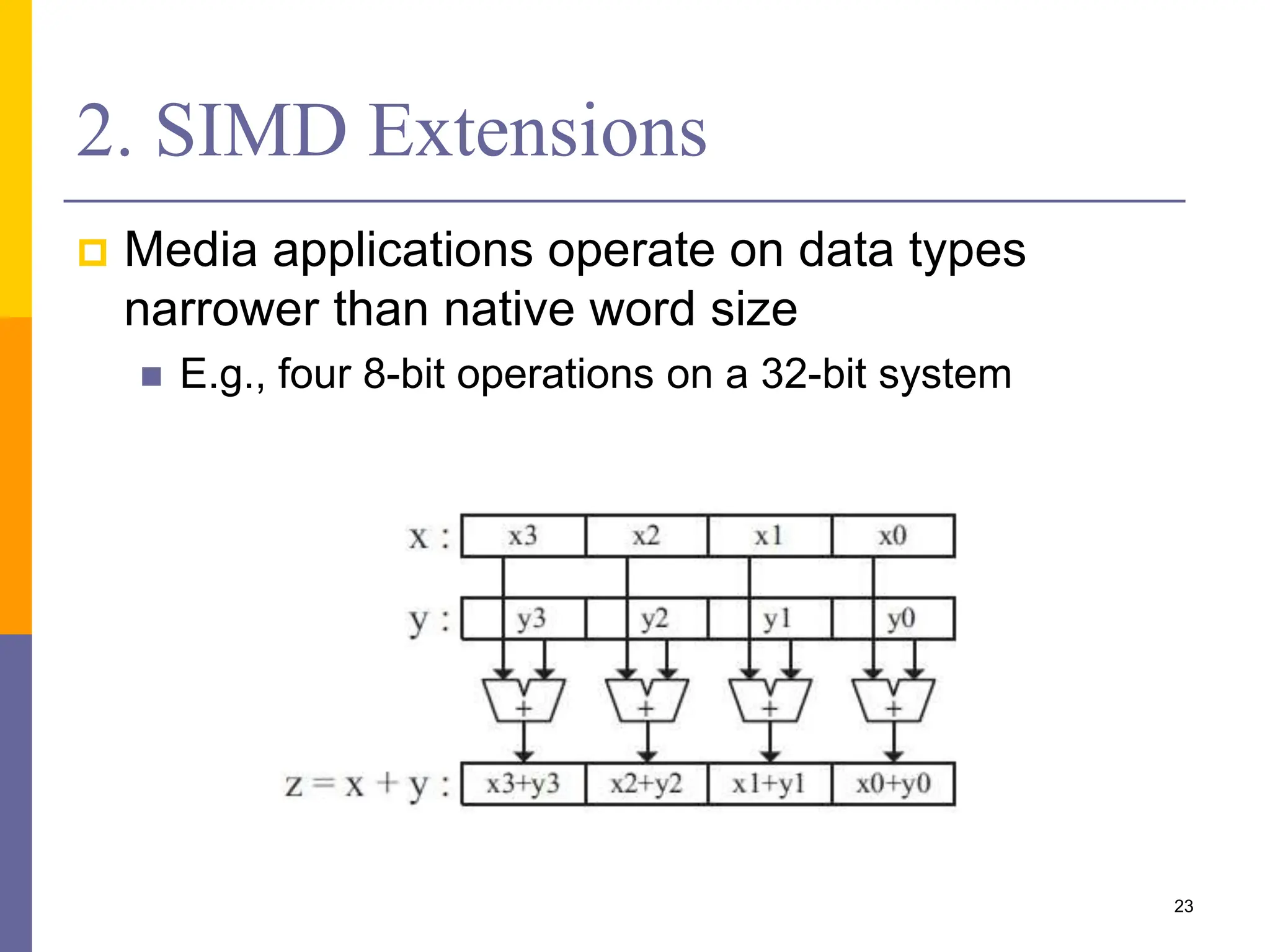 2. SIMD Extensions

Media applications operate on data types narrower than native word size

E.g., four 8-bit operations on a 32-bit system

x : x3 x2 x1 x0

y : y3 y2 y1 y0

+ + + +

z = x + y : x3+y3 x2+y2 x1+y1 x0+y0

23